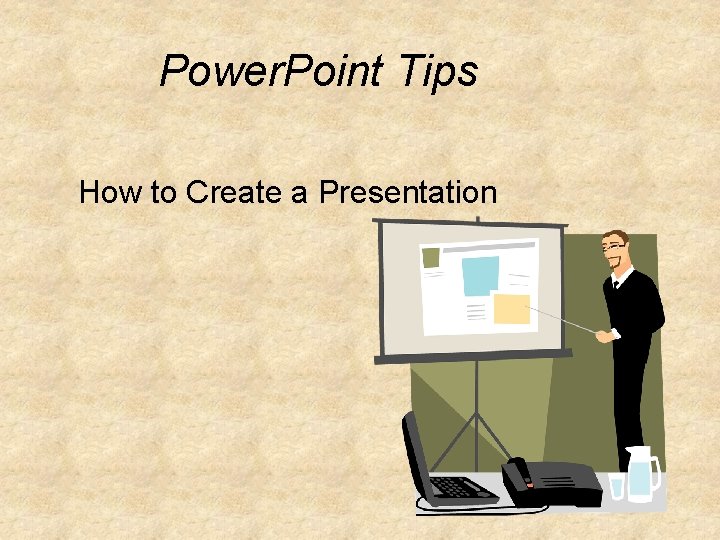 PowerPoint Tips

How to Create a Presentation